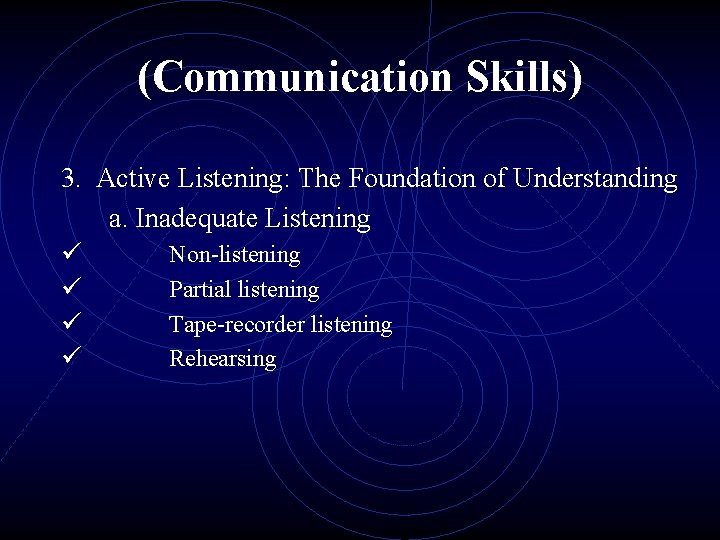 (Communication Skills)

3. Active Listening: The Foundation of Understanding
a. Inadequate Listening
✓ Non-listening
✓ Partial listening
✓ Tape-recorder listening
✓ Rehearsing